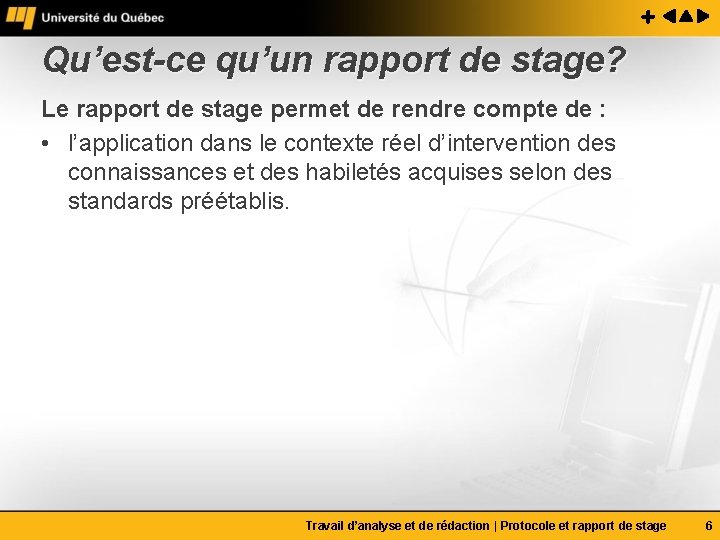 Université du Québec

Qu’est-ce qu’un rapport de stage?

Le rapport de stage permet de rendre compte de :

• l’application dans le contexte réel d’intervention des connaissances et des habiletés acquises selon des standards préétablis.

Travail d’analyse et de rédaction | Protocole et rapport de stage 6